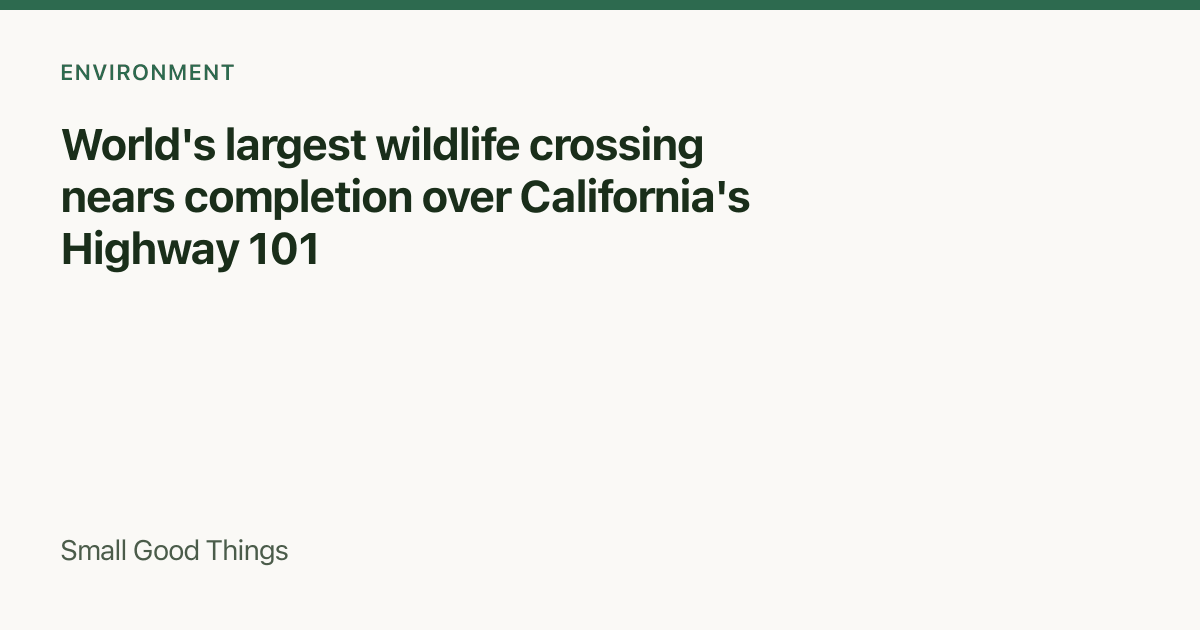 ENVIRONMENT

World's largest wildlife crossing nears completion over California's Highway 101

Small Good Things